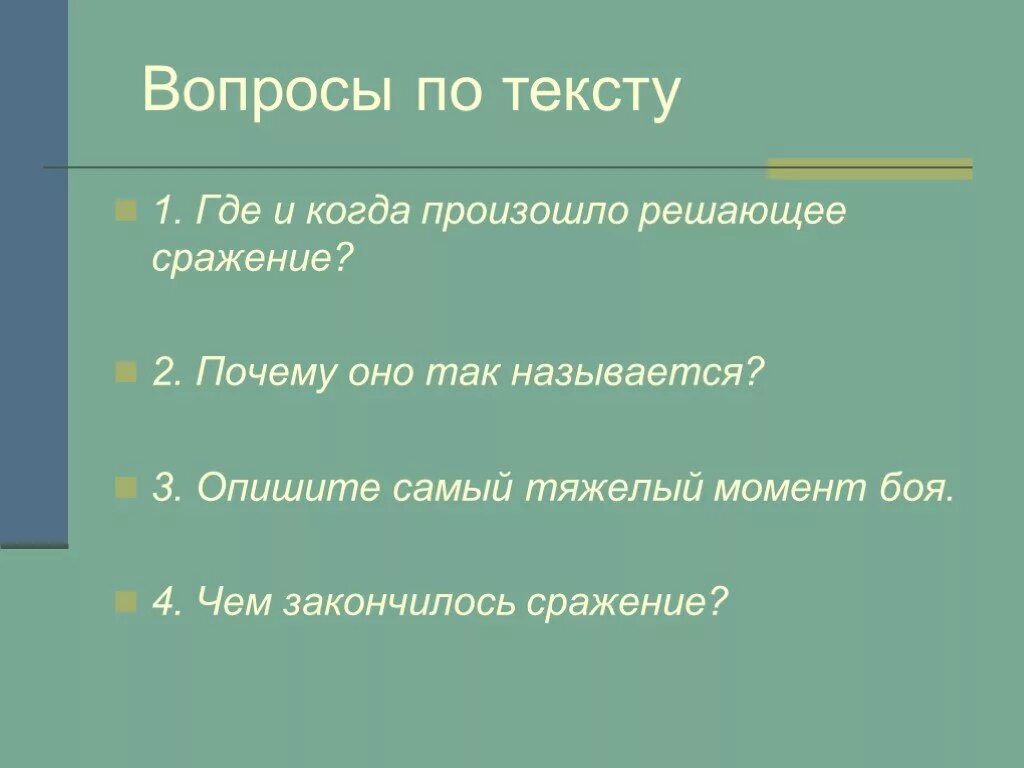 Вопросы по тексту

1. Где и когда произошло решающее сражение?

2. Почему оно так называется?

3. Опишите самый тяжелый момент боя.

4. Чем закончилось сражение?